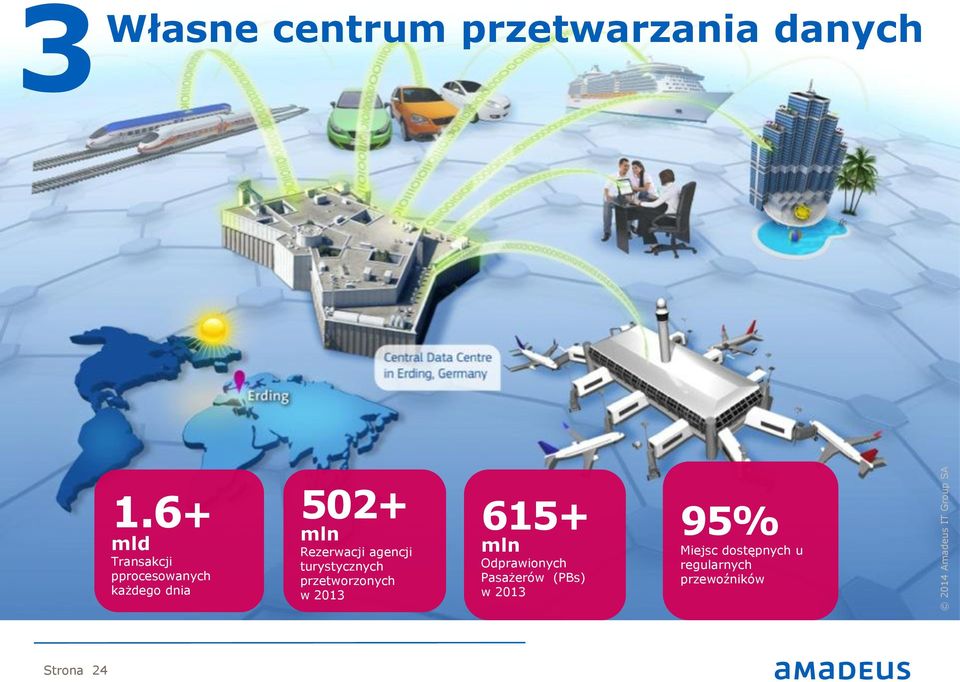 3 Własne centrum przetwarzania danych

Central Data Centre in Erding, Germany

Erding

1.6+
mld
Transakcji pprocesowanych każdego dnia

502+
mln
Rezerwacji agencji turystycznych przetworzonych w 2013

615+
mln
Odprawionych Pasażerów (PBs) w 2013

95%
Miejsc dostępnych u regularnych przewoźników

© 2014 Amadeus IT Group SA

Strona 24

amadeus